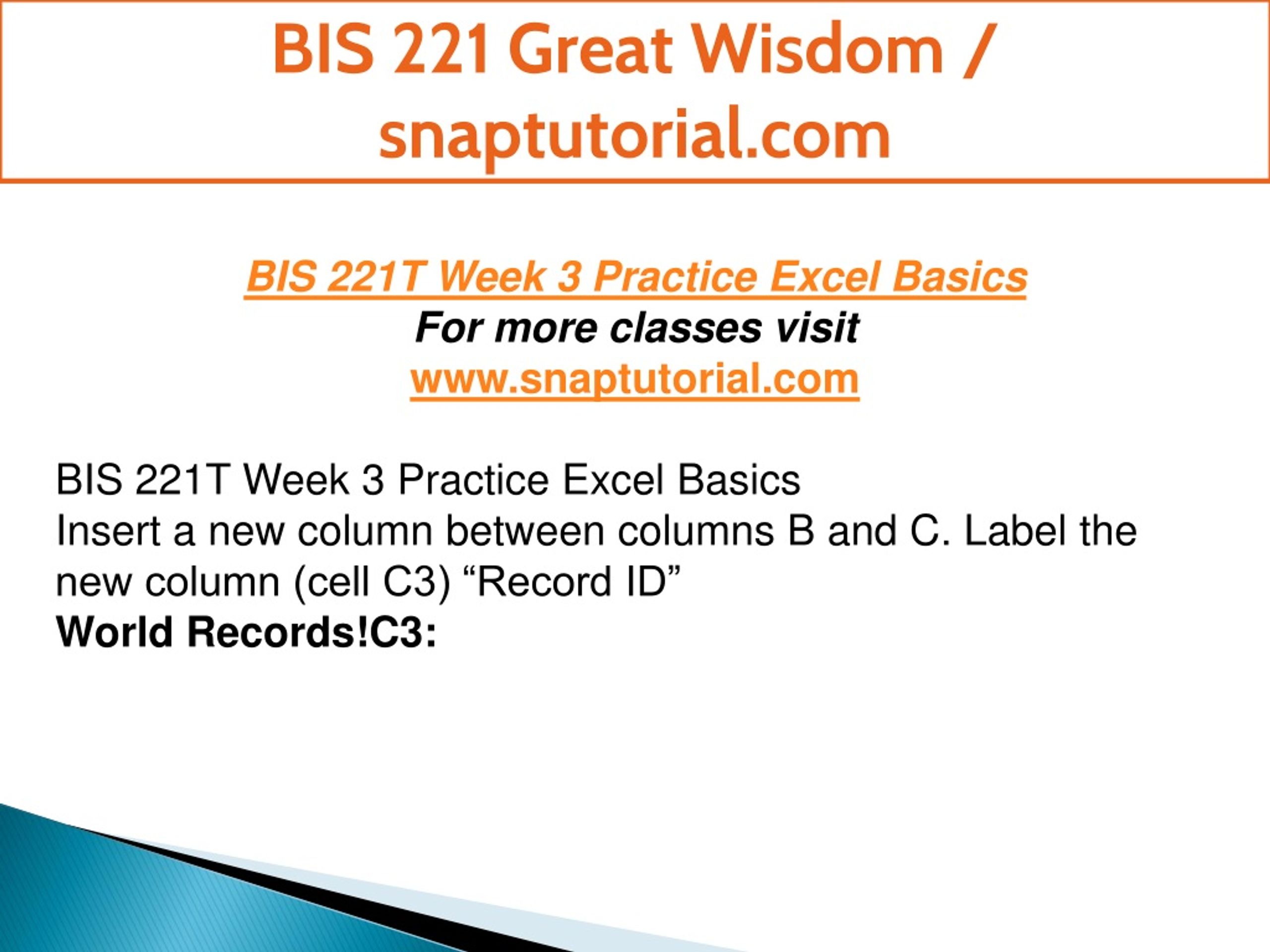 BIS 221 Great Wisdom / snaptutorial.com

BIS 221T Week 3 Practice Excel Basics
For more classes visit
www.snaptutorial.com

BIS 221T Week 3 Practice Excel Basics
Insert a new column between columns B and C. Label the new column (cell C3) “Record ID”
World Records!C3: